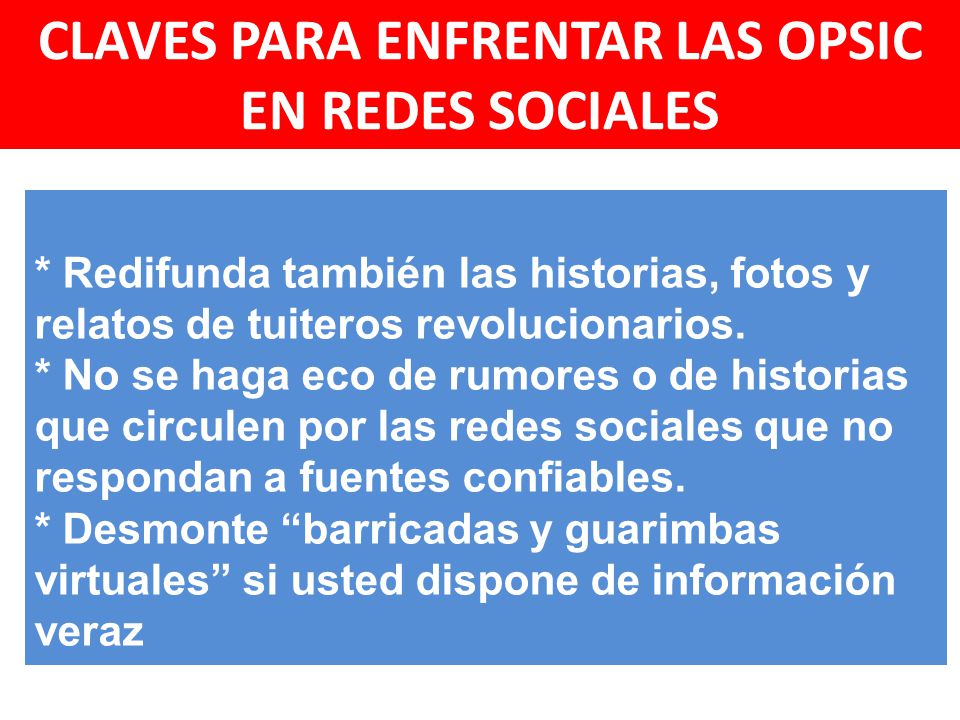 CLAVES PARA ENFRENTAR LAS OPSIC EN REDES SOCIALES

* Redifunda también las historias, fotos y relatos de tuiteros revolucionarios.
* No se haga eco de rumores o de historias que circulen por las redes sociales que no respondan a fuentes confiables.
* Desmonte “barricadas y guarimbas virtuales” si usted dispone de información veraz